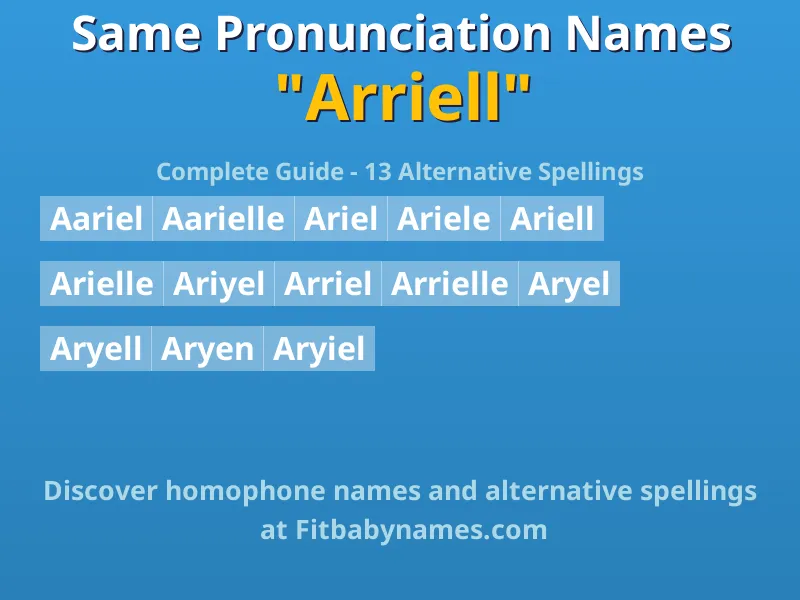 Same Pronunciation Names
"Arriell"

Complete Guide - 13 Alternative Spellings

Aariel Aarielle Ariel Ariele Ariell

Arielle Ariyel Arriel Arrielle Aryel

Aryell Aryen Aryiel

Discover homophone names and alternative spellings at Fitbabynames.com